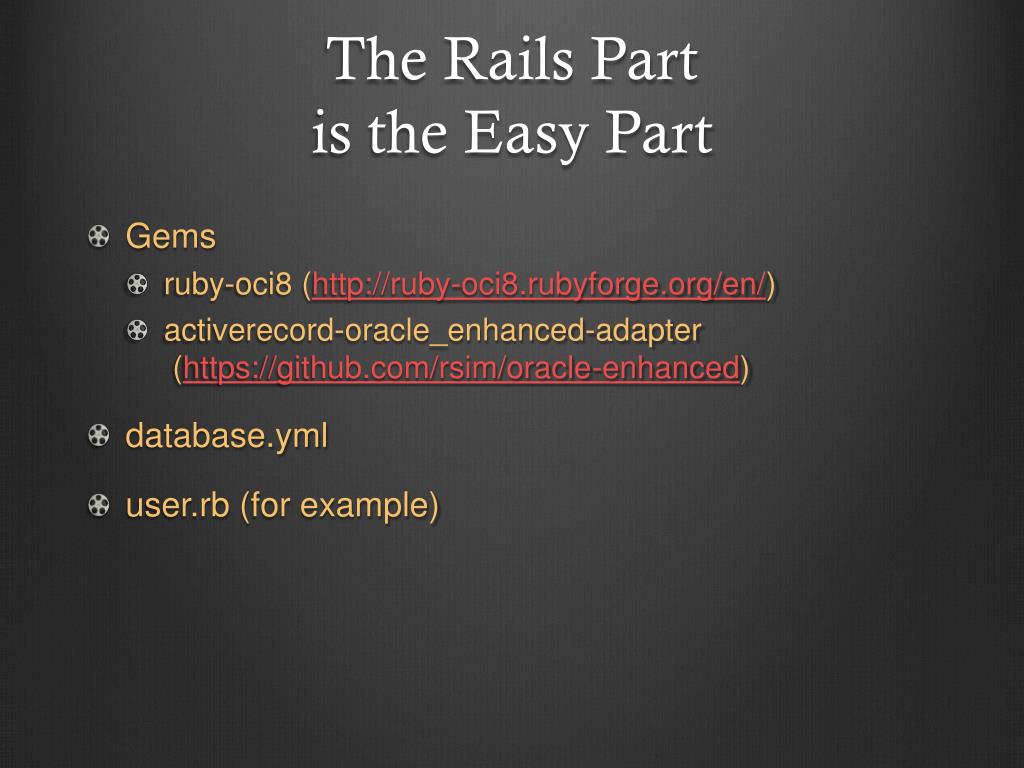 The Rails Part
is the Easy Part

Gems

ruby-oci8 (http://ruby-oci8.rubyforge.org/en/)

activerecord-oracle_enhanced-adapter (https://github.com/rsim/oracle-enhanced)

database.yml

user.rb (for example)